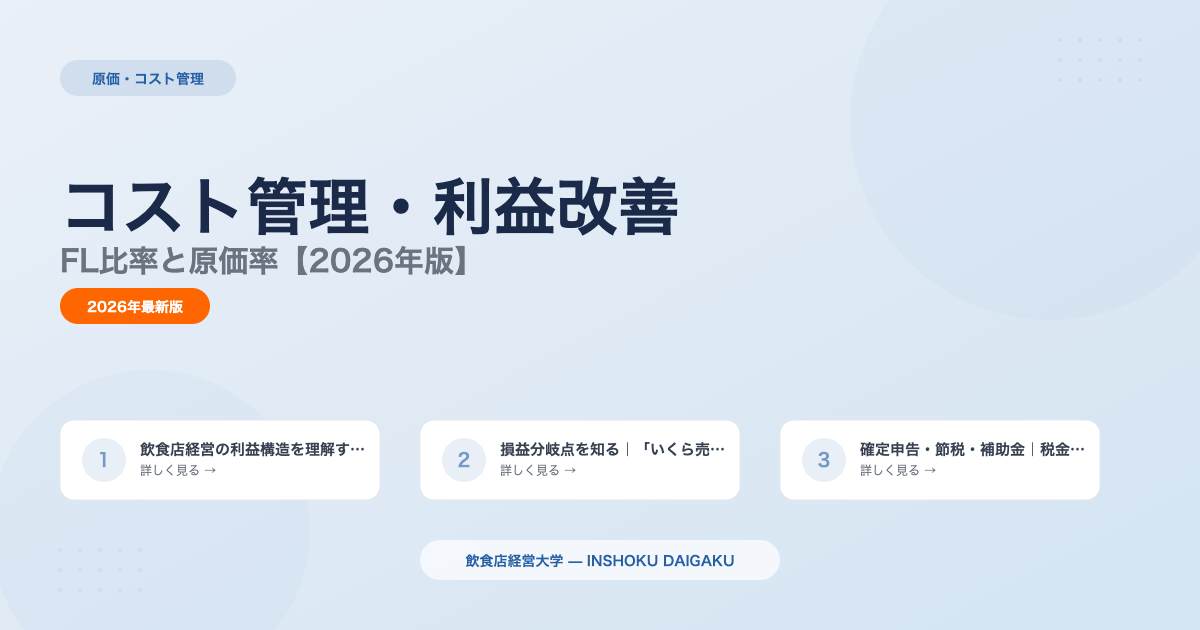 原価・コスト管理

コスト管理・利益改善
FL比率と原価率【2026年版】

2026年最新版

1
飲食店経営の利益構造を理解す…
詳しく見る →

2
損益分岐点を知る｜「いくら売…
詳しく見る →

3
確定申告・節税・補助金｜税金…
詳しく見る →

飲食店経営大学 — INSHOKU DAIGAKU